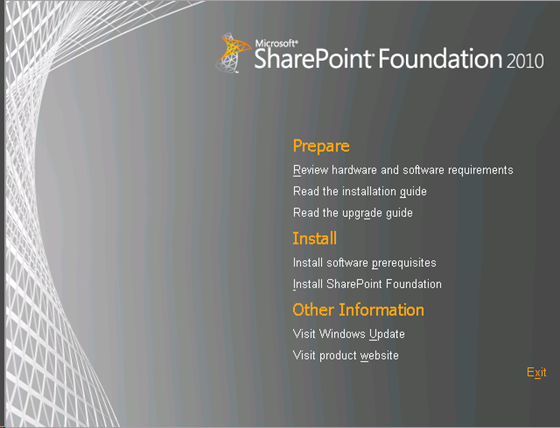 Microsoft® SharePoint® Foundation 2010

Prepare

Review hardware and software requirements

Read the installation guide

Read the upgrade guide

Install

Install software prerequisites

Install SharePoint Foundation

Other Information

Visit Windows Update

Visit product website

Exit